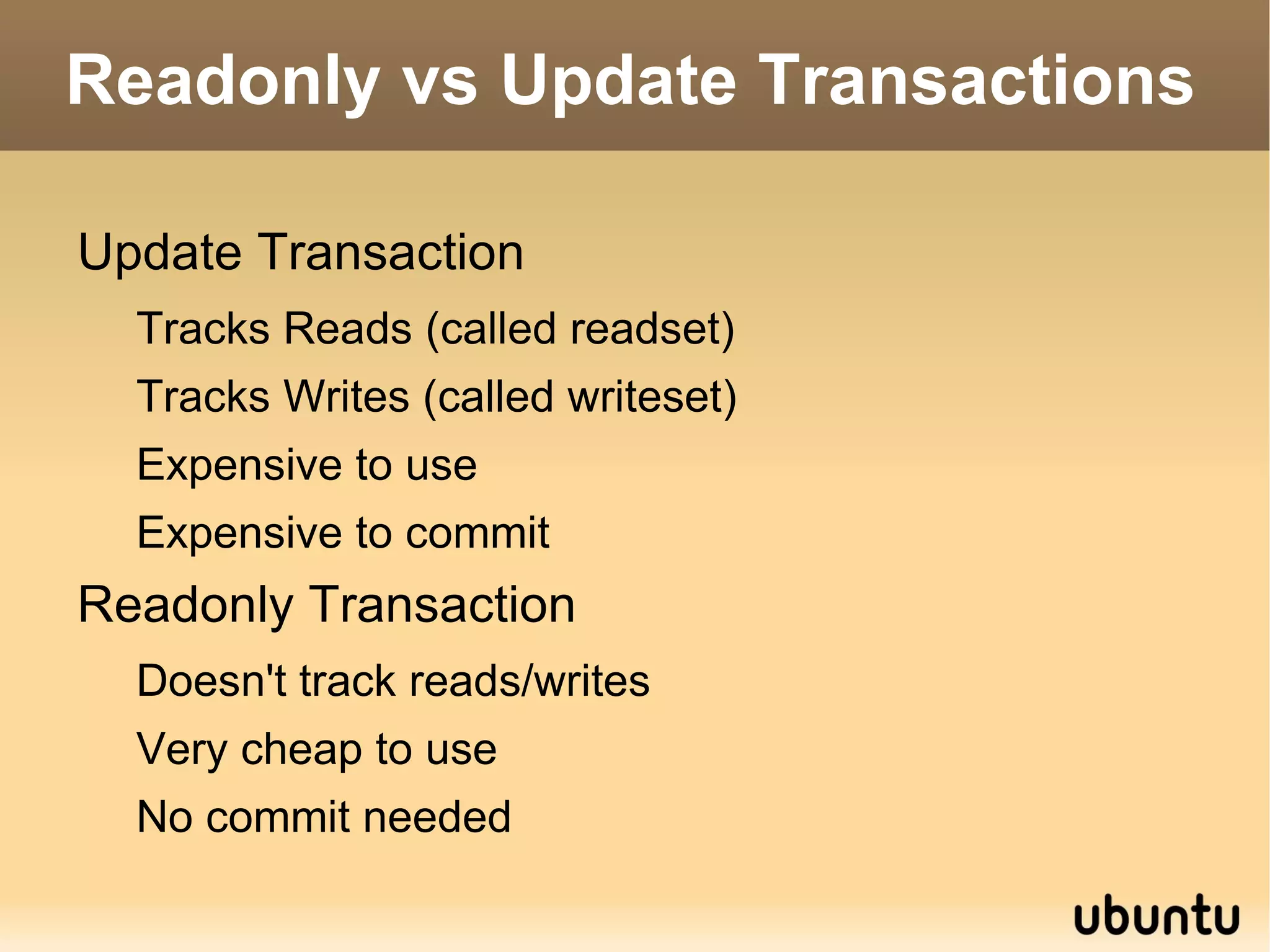 Readonly vs Update Transactions

Update Transaction

Tracks Reads (called readset)

Tracks Writes (called writeset)

Expensive to use

Expensive to commit

Readonly Transaction

Doesn't track reads/writes

Very cheap to use

No commit needed

ubuntu